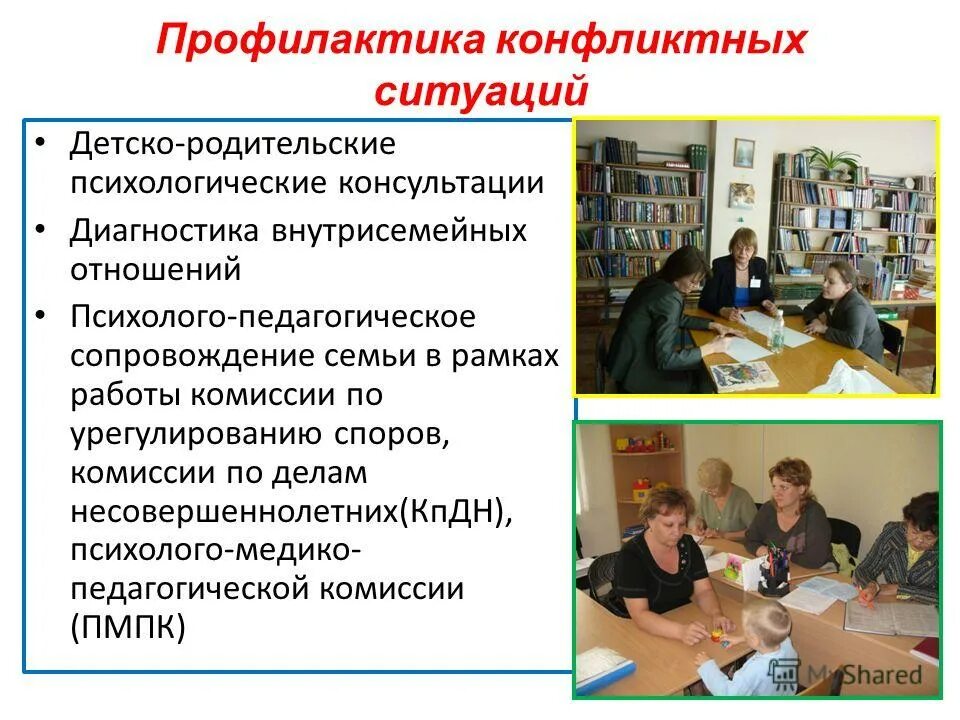 Профилактика конфликтных ситуаций

• Детско-родительские психологические консультации
• Диагностика внутрисемейных отношений
• Психолого-педагогическое сопровождение семьи в рамках работы комиссии по урегулированию споров, комиссии по делам несовершеннолетних(КпДН), психолого-медико-педагогической комиссии (ПМПК)

MyShared